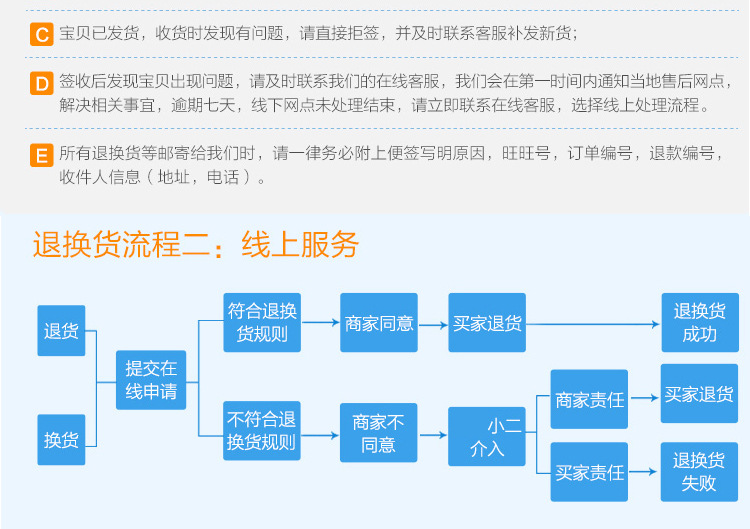 C 宝贝已发货，收货时发现有问题，请直接拒签，并及时联系客服补发新货；

D 签收后发现宝贝出现问题，请及时联系我们的在线客服，我们会在第一时间内通知当地售后网点，解决相关事宜，逾期七天，线下网点未处理结束，请立即联系在线客服，选择线上处理流程。

E 所有退换货等邮寄给我们时，请一律务必附上便签写明原因，旺旺号，订单编号，退款编号，收件人信息（地址，电话）。

退换货流程二：线上服务

退货

换货

提交在线申请

符合退换货规则

商家同意

买家退货

退换货成功

不符合退换货规则

商家不同意

小二介入

商家责任

买家退货

买家责任

退换货失败